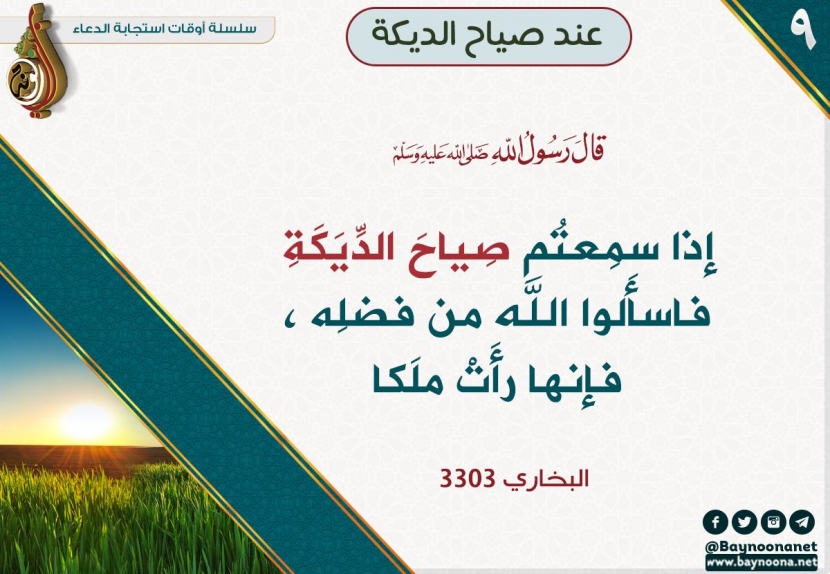 سلسلة أوقات استجابة الدعاء

عند صياح الديكة

٩

قال رسول الله صلى الله عليه وسلم

إذا سمِعتُم صِياحَ الدِّيَكَةِ فاسأَلوا اللَّه من فضلِه ، فإنها رأَتْ ملَكا

البخاري 3303

@Baynoonanet
www.baynoona.net